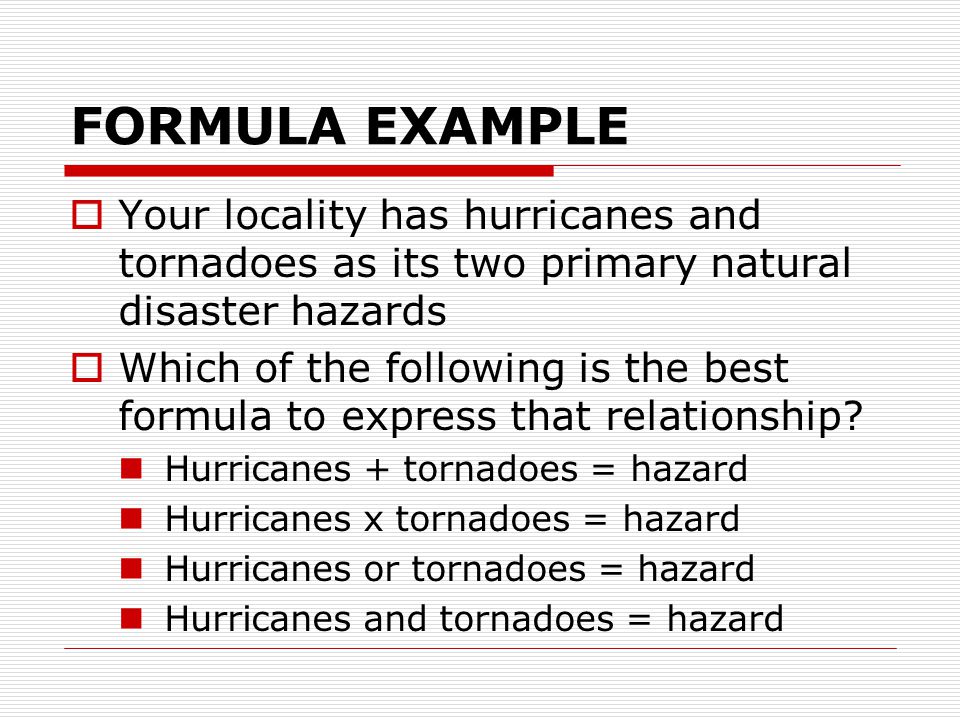 FORMULA EXAMPLE

Your locality has hurricanes and tornadoes as its two primary natural disaster hazards

Which of the following is the best formula to express that relationship?

Hurricanes + tornadoes = hazard

Hurricanes x tornadoes = hazard

Hurricanes or tornadoes = hazard

Hurricanes and tornadoes = hazard